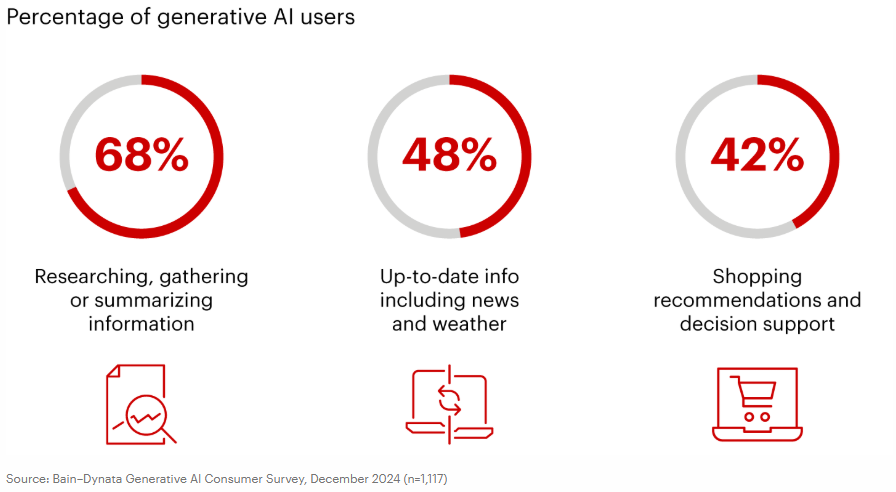 Percentage of generative AI users

68%

Researching, gathering or summarizing information

48%

Up-to-date info including news and weather

42%

Shopping recommendations and decision support

Source: Bain–Dynata Generative AI Consumer Survey, December 2024 (n=1,117)